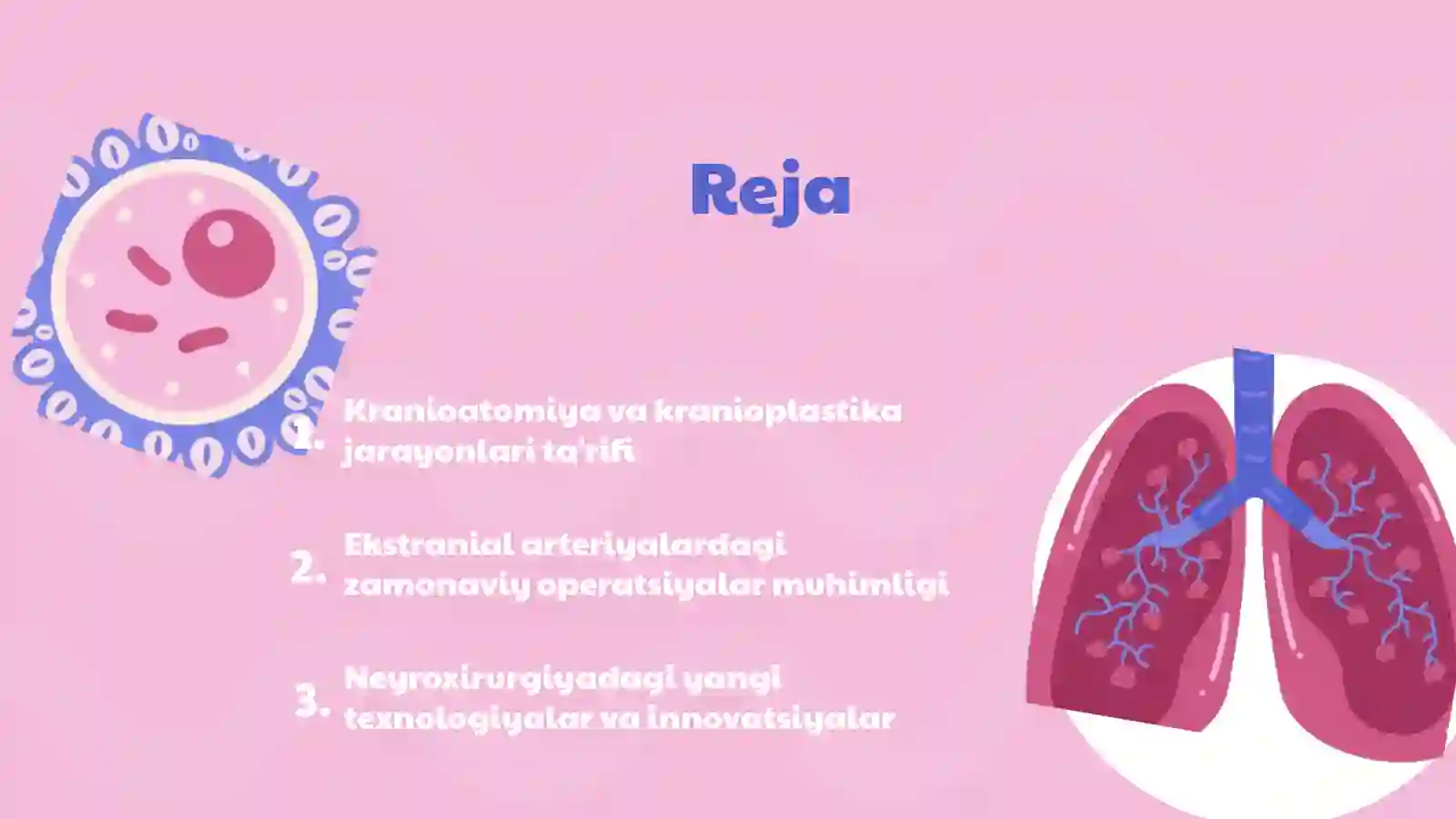 Reja

1. Kranioatomiya va kranioplastika jarayonlari ta'rifi

2. Ekstranial arteriyalardagi zamonaviy operatsiyalar muhimligi

3. Neyroxirurgiyadagi yangi texnologiyalar va innovatsiyalar